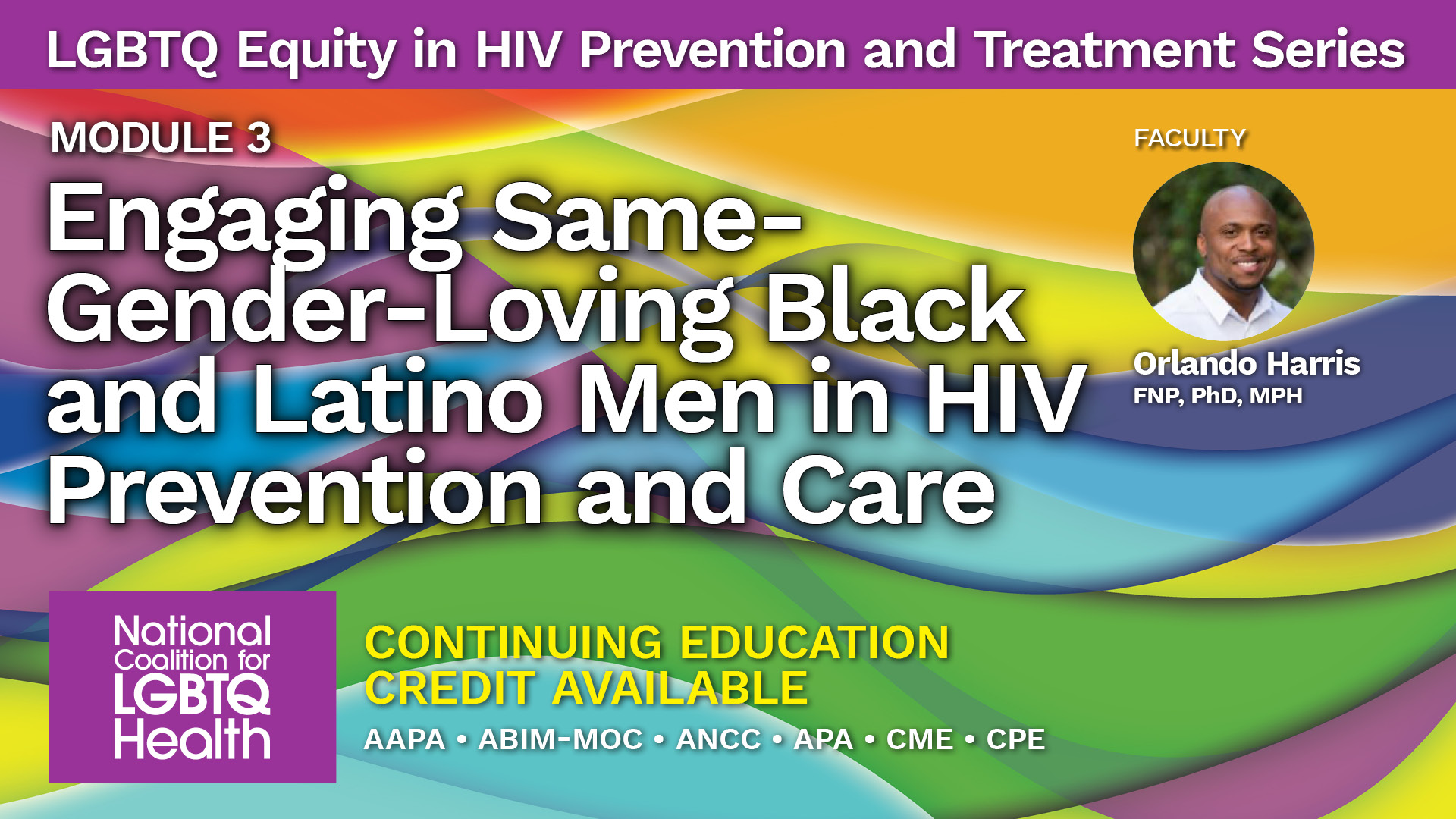 LGBTQ Equity in HIV Prevention and Treatment Series

MODULE 3

Engaging Same-Gender-Loving Black and Latino Men in HIV Prevention and Care

FACULTY

Orlando Harris
FNP, PhD, MPH

National Coalition for LGBTQ Health

CONTINUING EDUCATION CREDIT AVAILABLE

AAPA • ABIM-MOC • ANCC • APA • CME • CPE